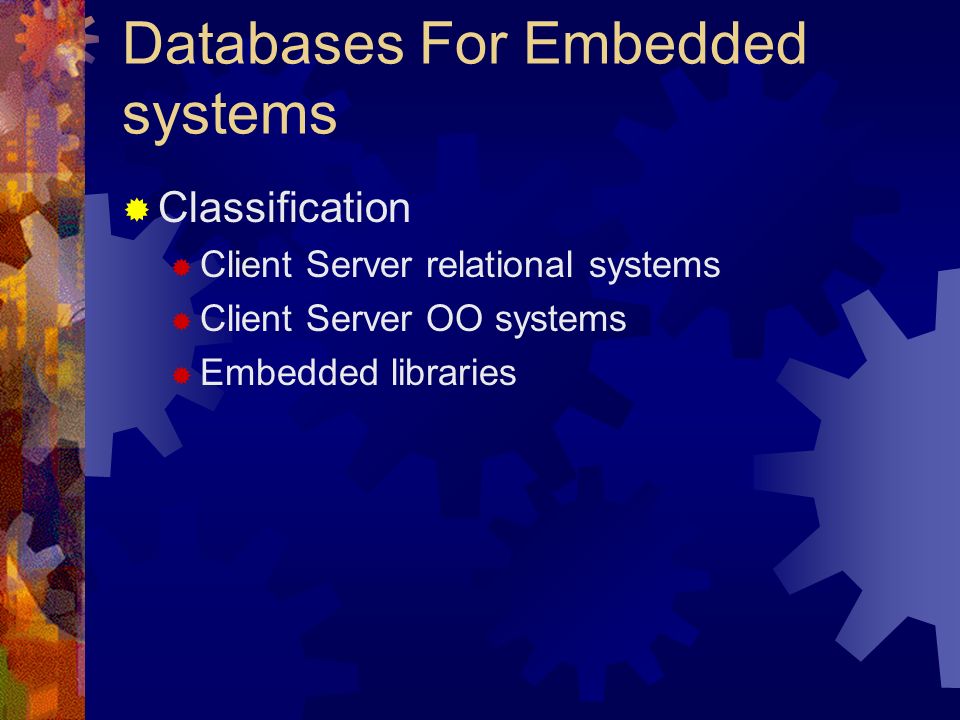 Databases For Embedded systems

Classification

Client Server relational systems

Client Server OO systems

Embedded libraries